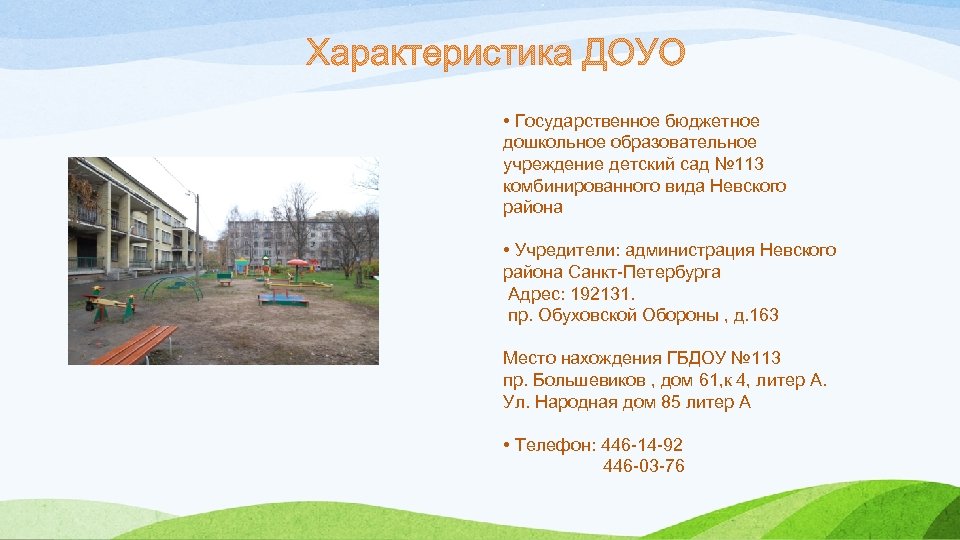 Характеристика ДОУО

• Государственное бюджетное дошкольное образовательное учреждение детский сад №113 комбинированного вида Невского района

• Учредители: администрация Невского района Санкт-Петербурга
Адрес: 192131.
пр. Обуховской Обороны , д.163

Место нахождения ГБДОУ №113
пр. Большевиков , дом 61,к 4, литер А.
Ул. Народная дом 85 литер А

• Телефон: 446-14-92
446-03-76